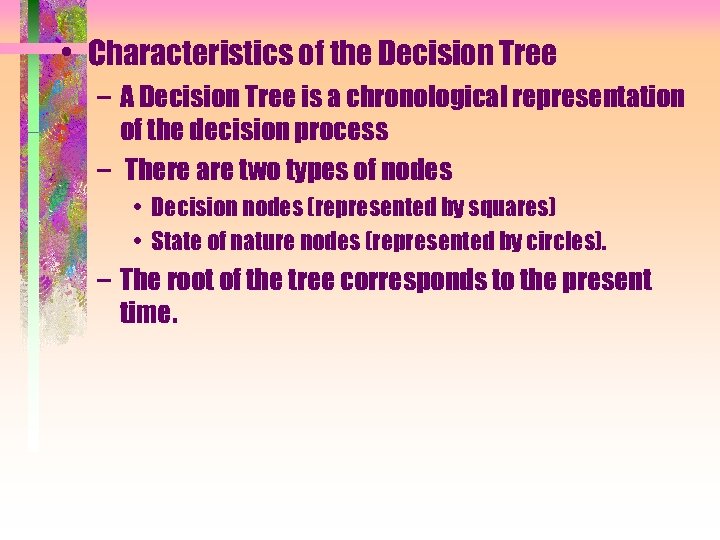 • Characteristics of the Decision Tree

– A Decision Tree is a chronological representation of the decision process

– There are two types of nodes

• Decision nodes (represented by squares)

• State of nature nodes (represented by circles).

– The root of the tree corresponds to the present time.